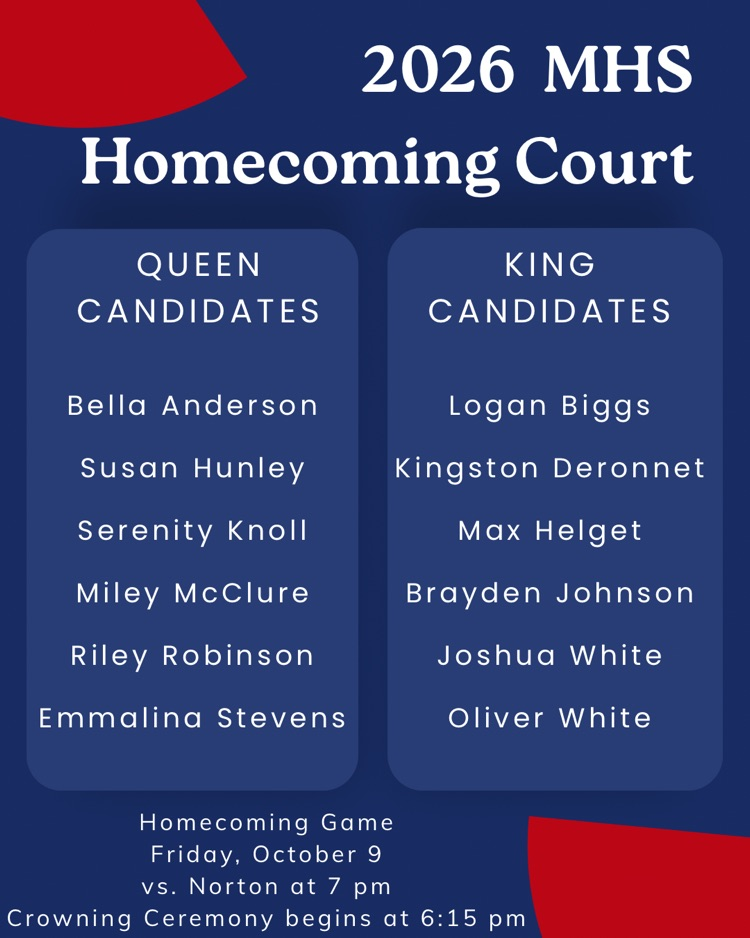 2026 MHS Homecoming Court

QUEEN CANDIDATES

Bella Anderson

Susan Hunley

Serenity Knoll

Miley McClure

Riley Robinson

Emmalina Stevens

KING CANDIDATES

Logan Biggs

Kingston Deronnet

Max Helget

Brayden Johnson

Joshua White

Oliver White

Homecoming Game
Friday, October 9
vs. Norton at 7 pm
Crowning Ceremony begins at 6:15 pm